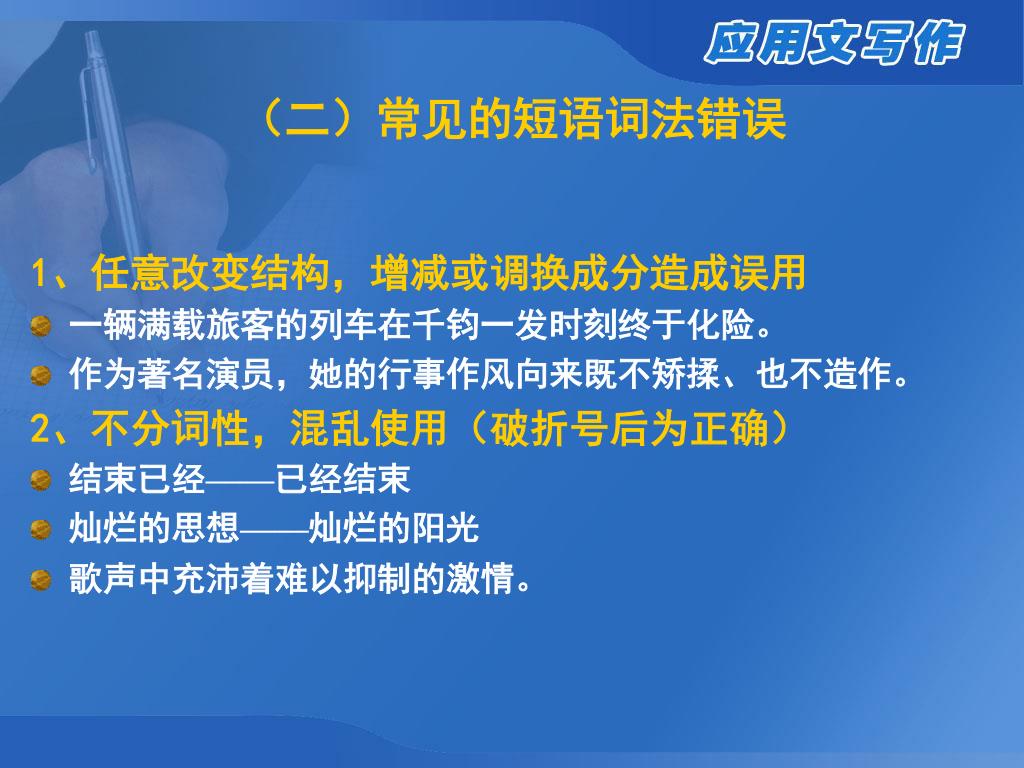 应用文写作

（二）常见的短语词法错误

1、任意改变结构，增减或调换成分造成误用

一辆满载旅客的列车在千钧一发时刻终于化险。

作为著名演员，她的行事作风向来既不矫揉、也不造作。

2、不分词性，混乱使用（破折号后为正确）

结束已经——已经结束

灿烂的思想——灿烂的阳光

歌声中充沛着难以抑制的激情。